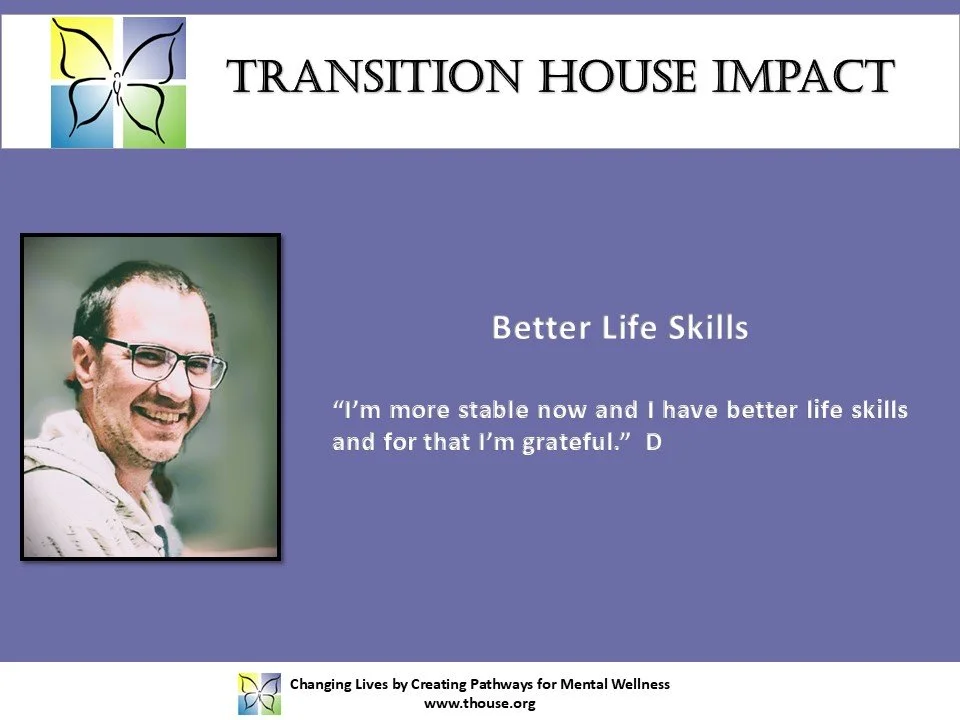 TRANSITION HOUSE IMPACT

Better Life Skills

“I’m more stable now and I have better life skills and for that I’m grateful.” D

Changing Lives by Creating Pathways for Mental Wellness
www.thouse.org